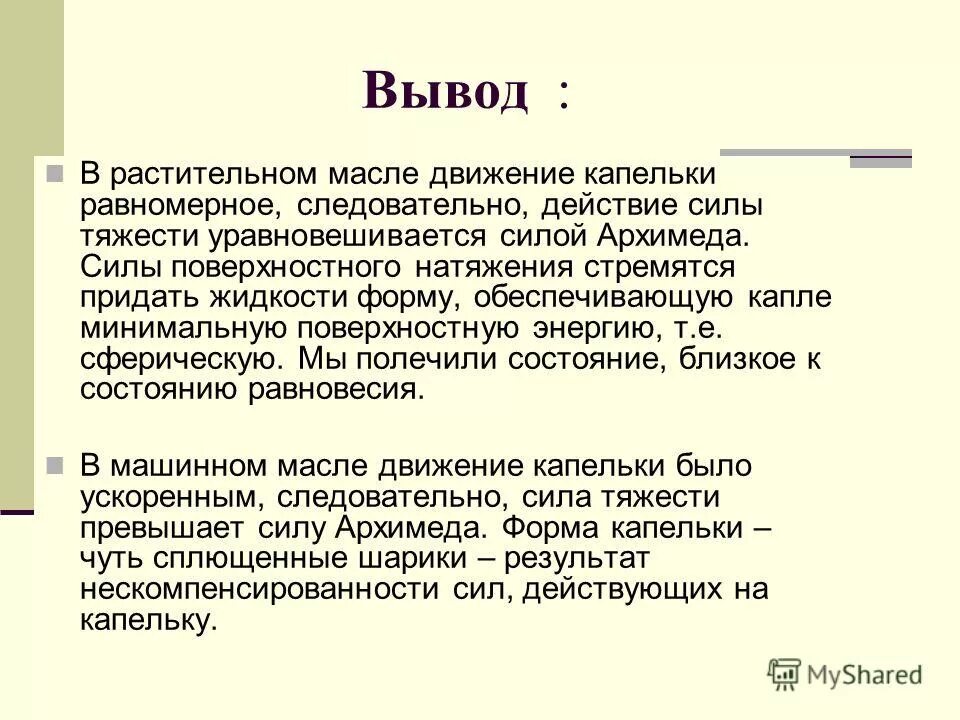 Вывод :

В растительном масле движение капельки равномерное, следовательно, действие силы тяжести уравновешивается силой Архимеда. Силы поверхностного натяжения стремятся придать жидкости форму, обеспечивающую капле минимальную поверхностную энергию, т.е. сферическую. Мы полечили состояние, близкое к состоянию равновесия.

В машинном масле движение капельки было ускоренным, следовательно, сила тяжести превышает силу Архимеда. Форма капельки – чуть сплющенные шарики – результат нескомпенсированности сил, действующих на капельку.

MyShared